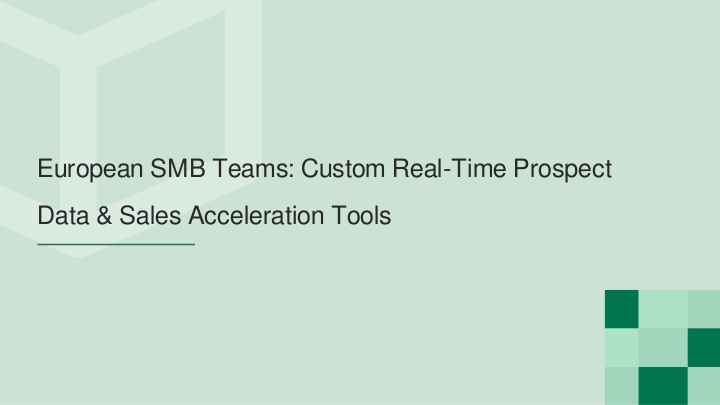 European SMB Teams: Custom Real-Time Prospect Data & Sales Acceleration Tools